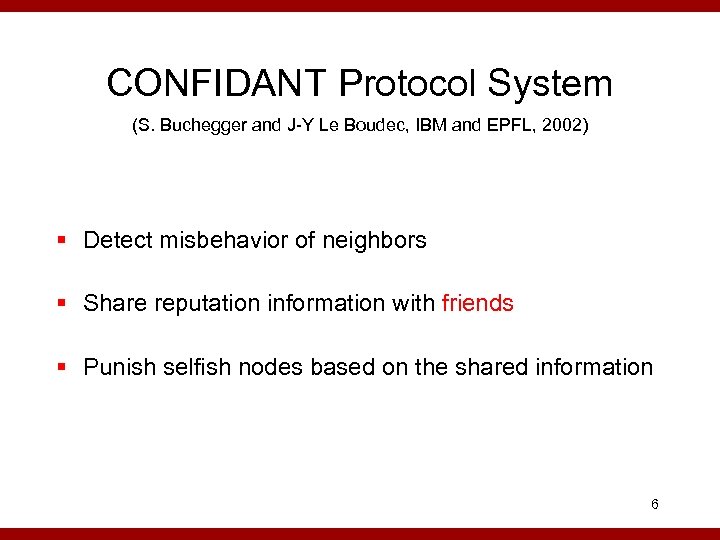 CONFIDANT Protocol System

(S. Buchegger and J-Y Le Boudec, IBM and EPFL, 2002)

▪ Detect misbehavior of neighbors

▪ Share reputation information with friends

▪ Punish selfish nodes based on the shared information

6